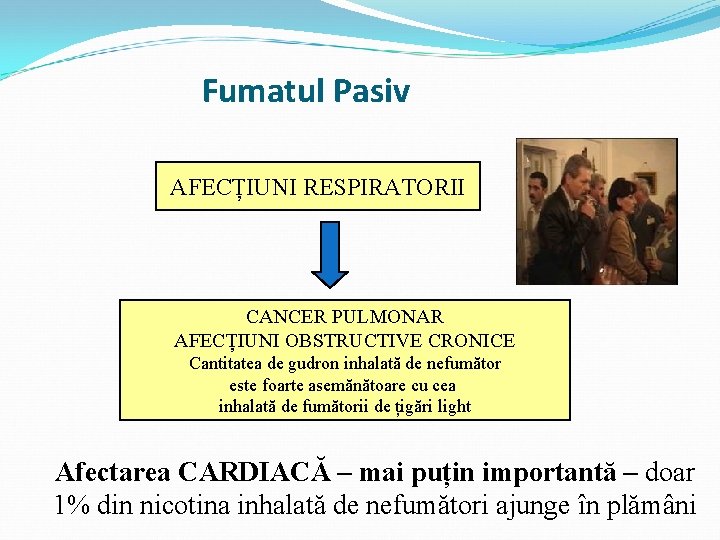 Fumatul Pasiv

AFECȚIUNI RESPIRATORII

CANCER PULMONAR
AFECȚIUNI OBSTRUCTIVE CRONICE
Cantitatea de gudron inhalată de nefumător este foarte asemănătoare cu cea inhalată de fumătorii de țigări light

Afectarea CARDIACĂ – mai puțin importantă – doar 1% din nicotina inhalată de nefumători ajunge în plămâni